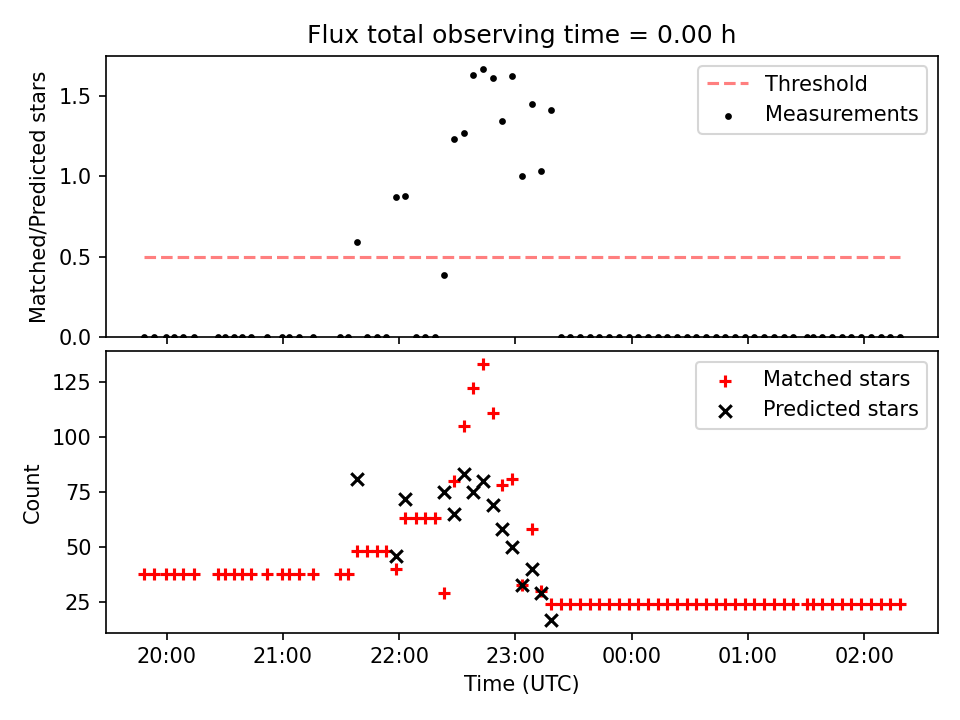 Flux total observing time = 0.00 h

Matched/Predicted stars

1.5
1.0
0.5
0.0

Threshold
Measurements

Count

125
100
75
50
25

Matched stars
Predicted stars

20:00
21:00
22:00
23:00
00:00
01:00
02:00

Time (UTC)